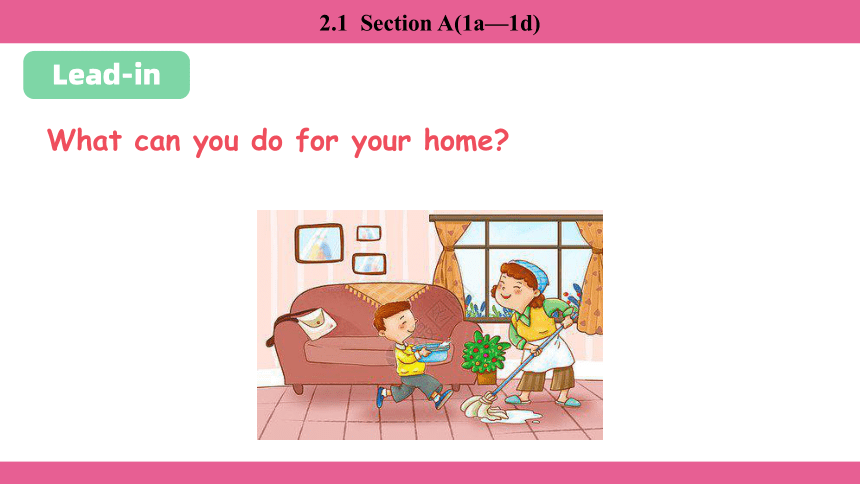 2.1 Section A(1a—1d)

Lead-in

What can you do for your home?